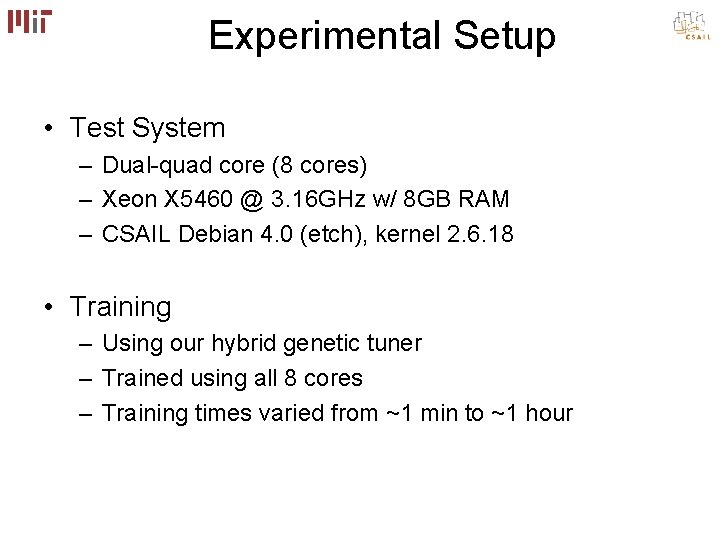 MIT

Experimental Setup

CSAIL

• Test System
– Dual-quad core (8 cores)
– Xeon X5460 @ 3.16GHz w/ 8GB RAM
– CSAIL Debian 4.0 (etch), kernel 2.6.18

• Training
– Using our hybrid genetic tuner
– Trained using all 8 cores
– Training times varied from ~1 min to ~1 hour